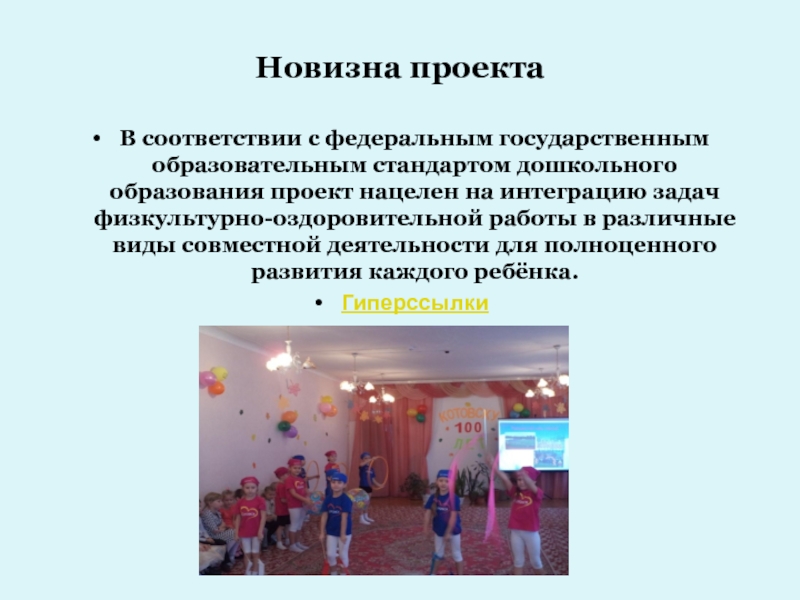 Новизна проекта

• В соответствии с федеральным государственным образовательным стандартом дошкольного образования проект нацелен на интеграцию задач физкультурно-оздоровительной работы в различные виды совместной деятельности для полноценного развития каждого ребёнка.

• Гиперссылки

КОТОВСКУ 100 ЛЕТ